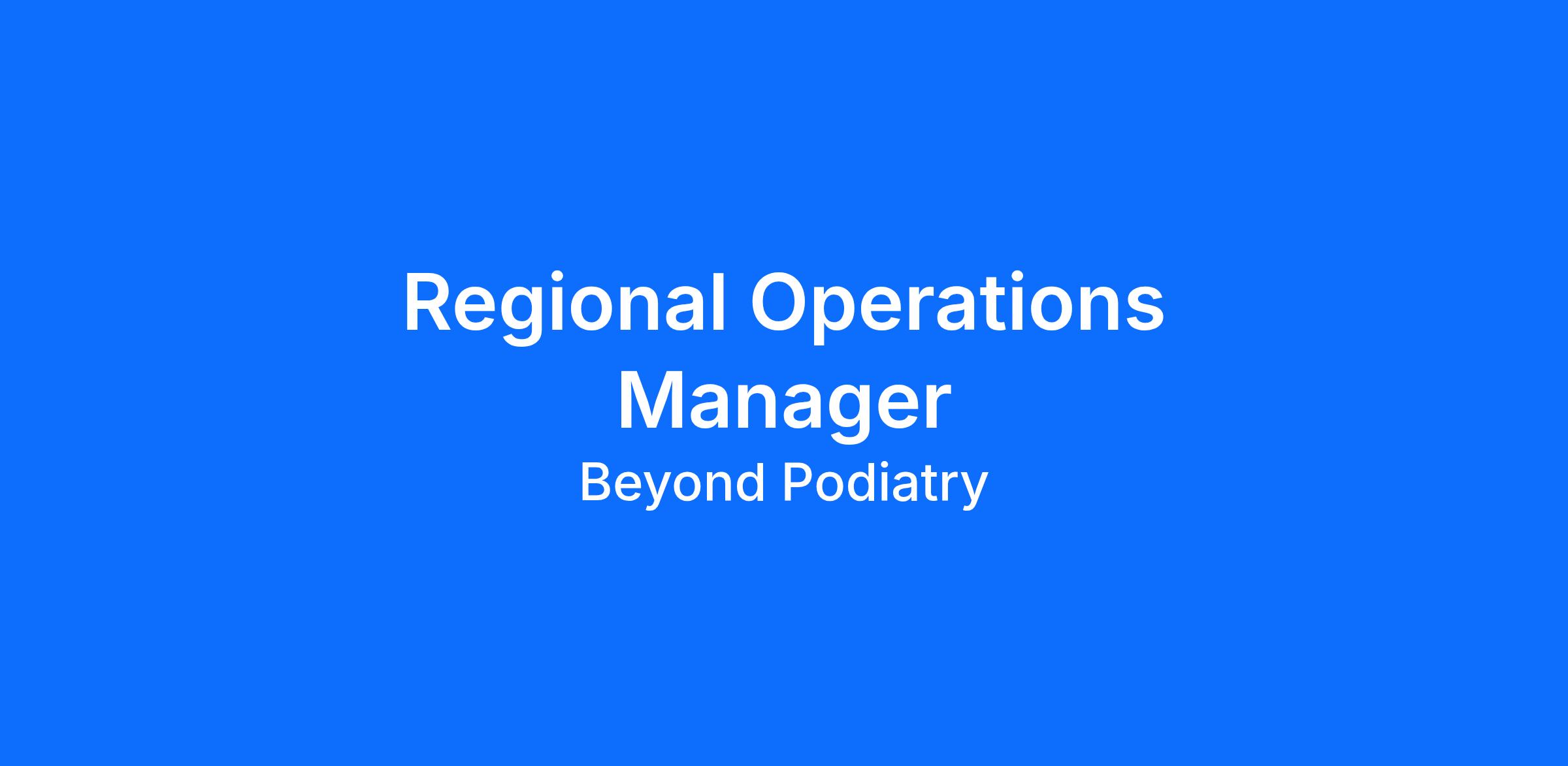 Regional Operations Manager

Beyond Podiatry